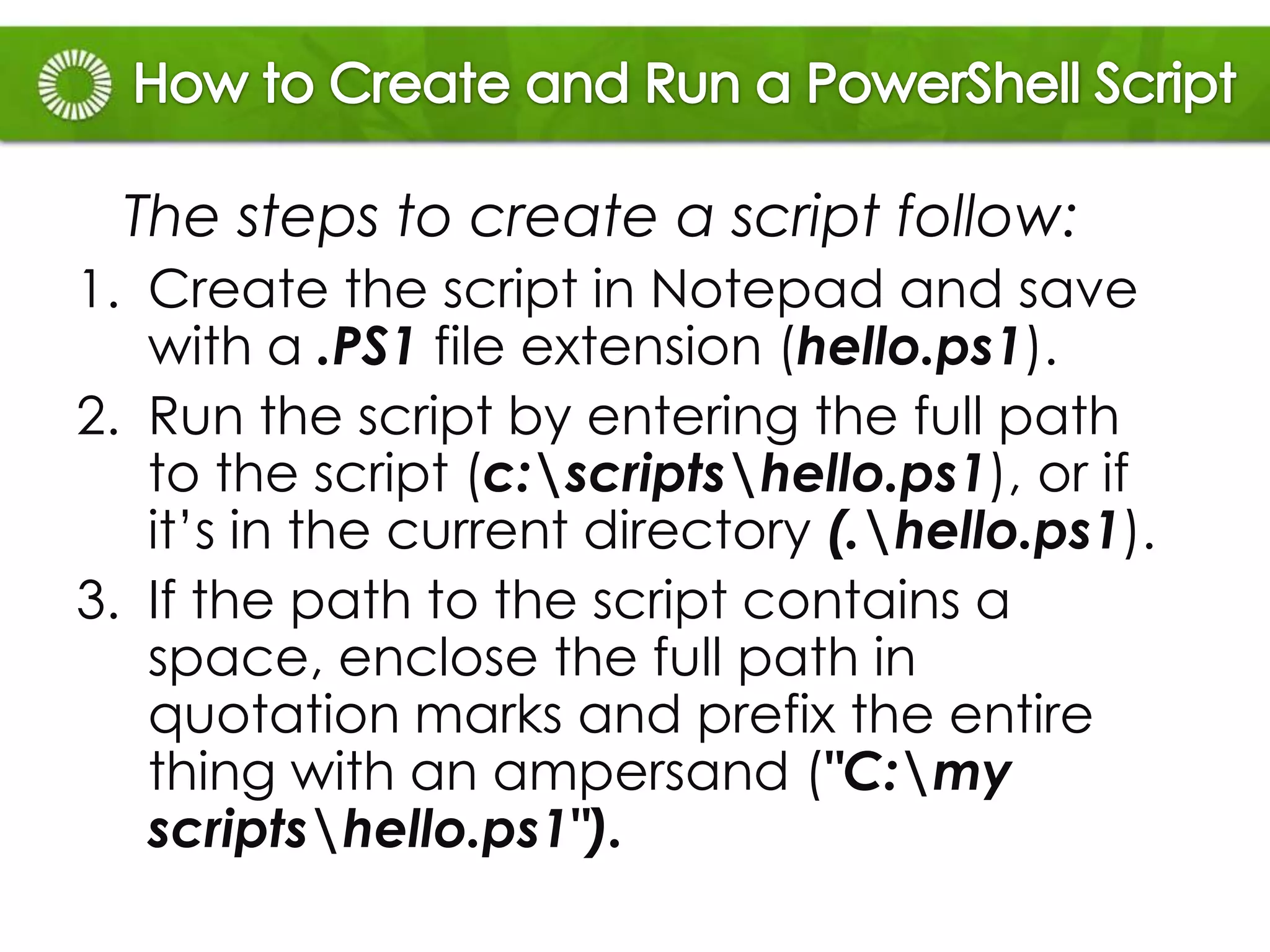 How to Create and Run a PowerShell Script

The steps to create a script follow:

1. Create the script in Notepad and save with a .PS1 file extension (hello.ps1).
2. Run the script by entering the full path to the script (c:\scripts\hello.ps1), or if it's in the current directory (.\hello.ps1).
3. If the path to the script contains a space, enclose the full path in quotation marks and prefix the entire thing with an ampersand ("C:\my scripts\hello.ps1").